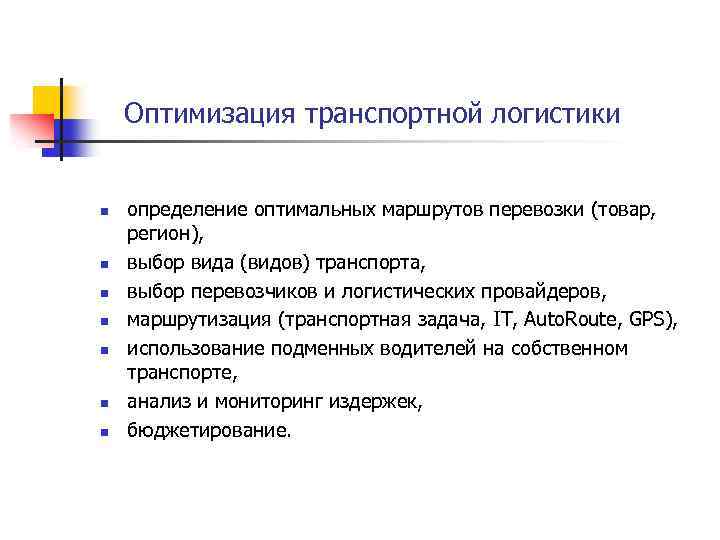 Оптимизация транспортной логистики

- определение оптимальных маршрутов перевозки (товар, регион),
- выбор вида (видов) транспорта,
- выбор перевозчиков и логистических провайдеров,
- маршрутизация (транспортная задача, IT, AutoRoute, GPS),
- использование подменных водителей на собственном транспорте,
- анализ и мониторинг издержек,
- бюджетирование.